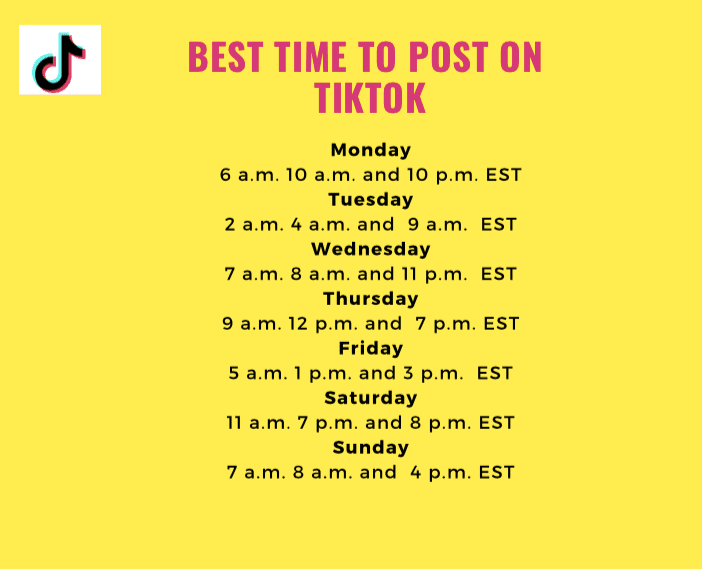 BEST TIME TO POST ON TIKTOK

Monday
6 a.m. 10 a.m. and 10 p.m. EST
Tuesday
2 a.m. 4 a.m. and 9 a.m. EST
Wednesday
7 a.m. 8 a.m. and 11 p.m. EST
Thursday
9 a.m. 12 p.m. and 7 p.m. EST
Friday
5 a.m. 1 p.m. and 3 p.m. EST
Saturday
11 a.m. 7 p.m. and 8 p.m. EST
Sunday
7 a.m. 8 a.m. and 4 p.m. EST